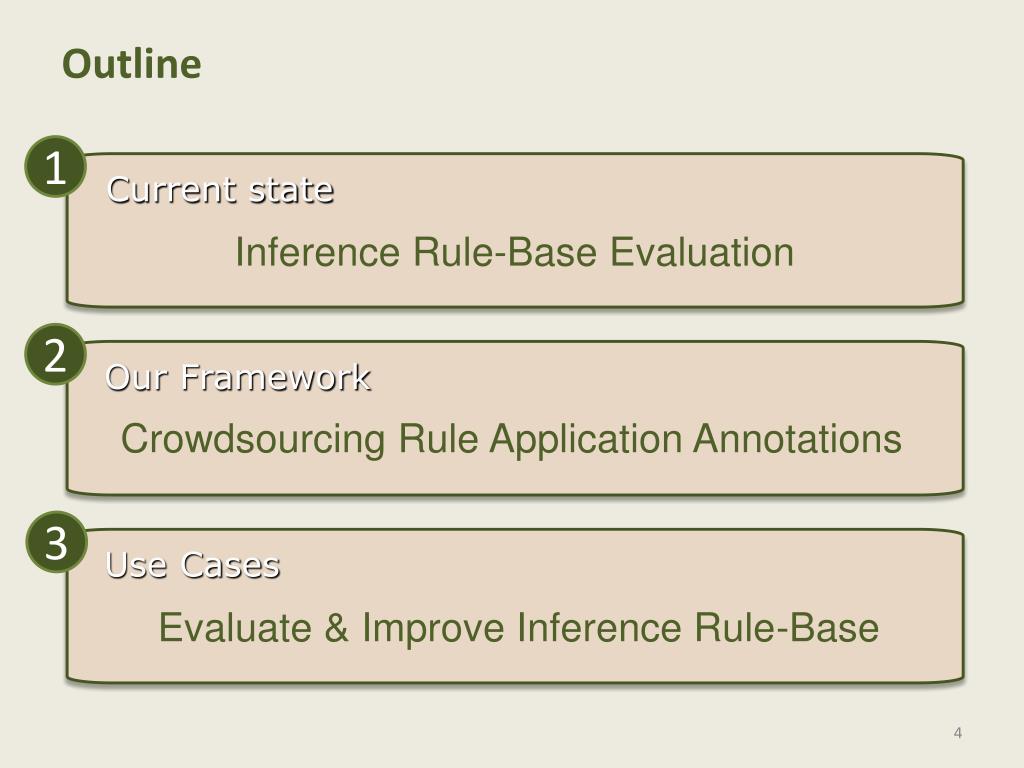 Outline

1
Current state

Inference Rule-Base Evaluation

2
Our Framework

Crowdsourcing Rule Application Annotations

3
Use Cases

Evaluate & Improve Inference Rule-Base

4